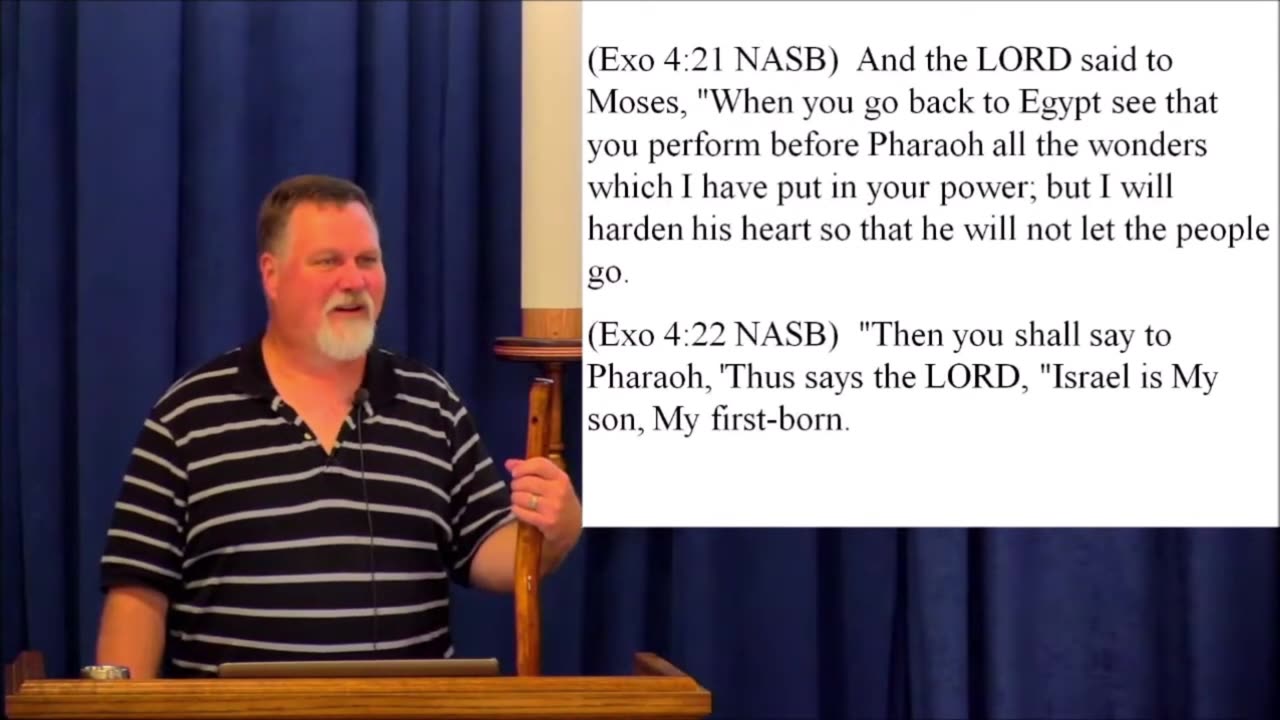 (Exo 4:21 NASB) And the LORD said to Moses, "When you go back to Egypt see that you perform before Pharaoh all the wonders which I have put in your power; but I will harden his heart so that he will not let the people go.

(Exo 4:22 NASB) "Then you shall say to Pharaoh, 'Thus says the LORD, "Israel is My son, My first-born.